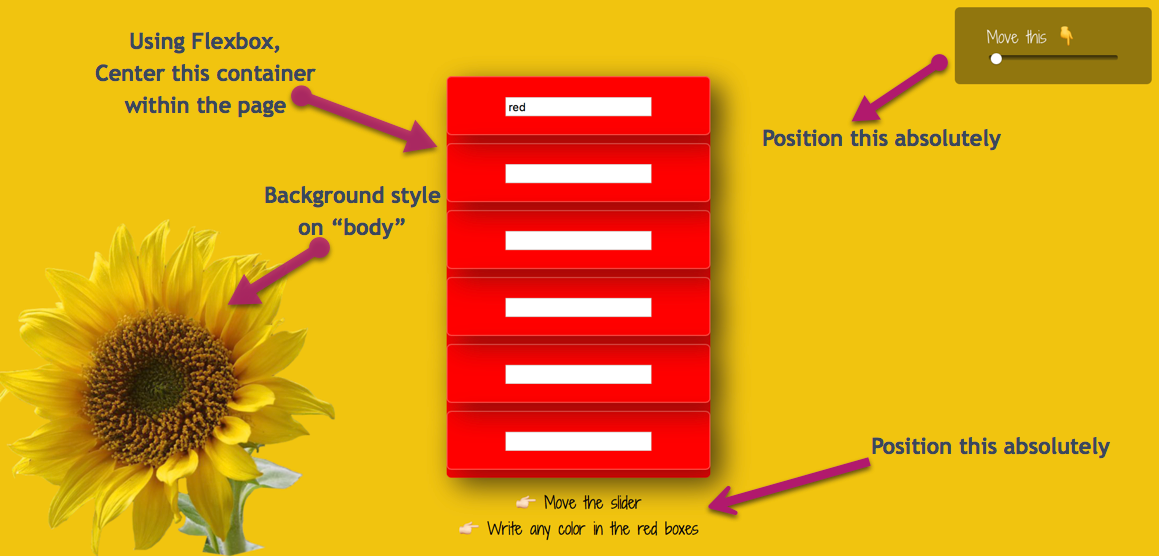 Using Flexbox,
Center this container
within the page

Move this 👇

Position this absolutely

red

Background style
on “body”

Position this absolutely

👉 Move the slider
👉 Write any color in the red boxes